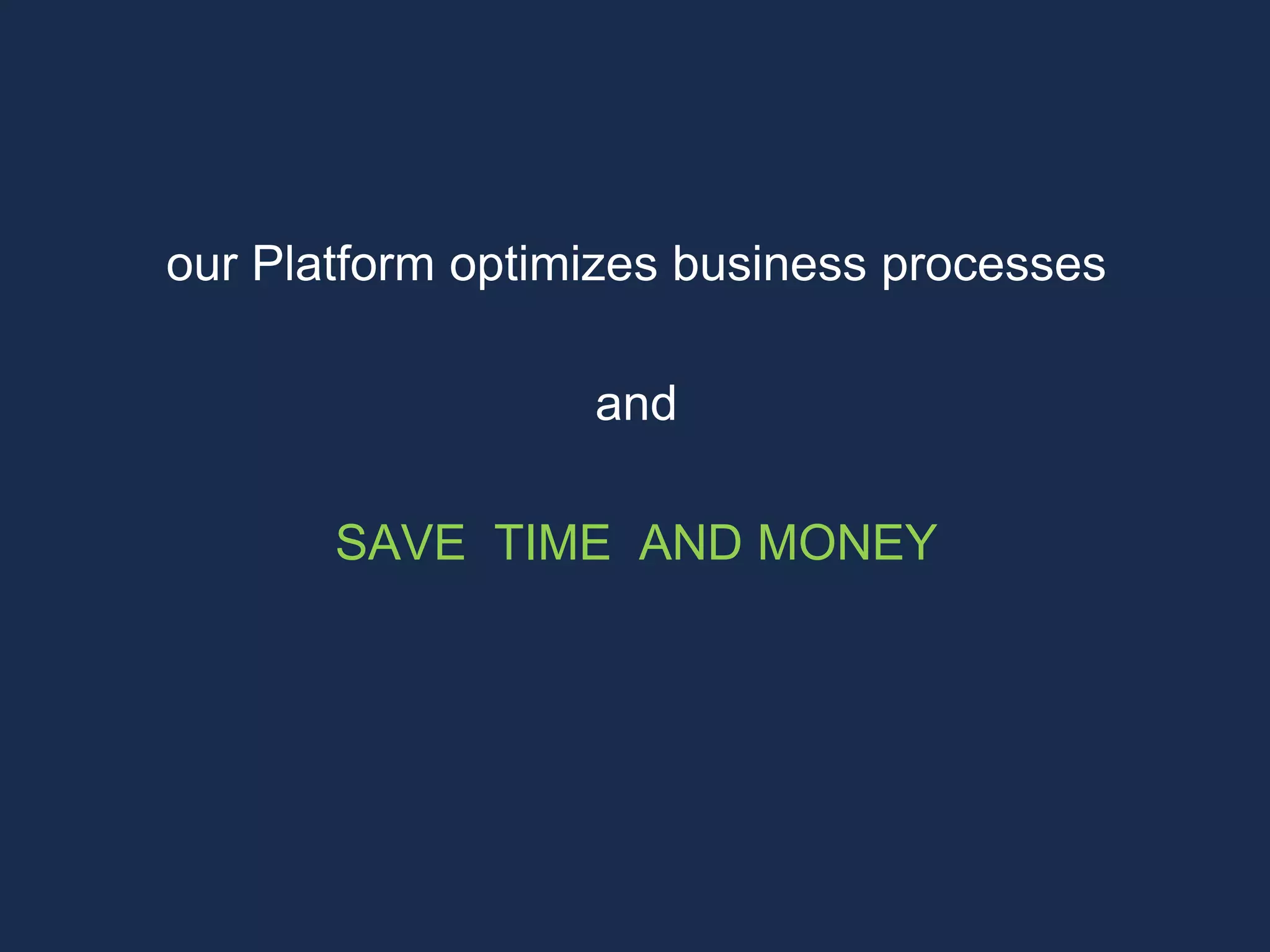 our Platform optimizes business processes

and

SAVE TIME AND MONEY